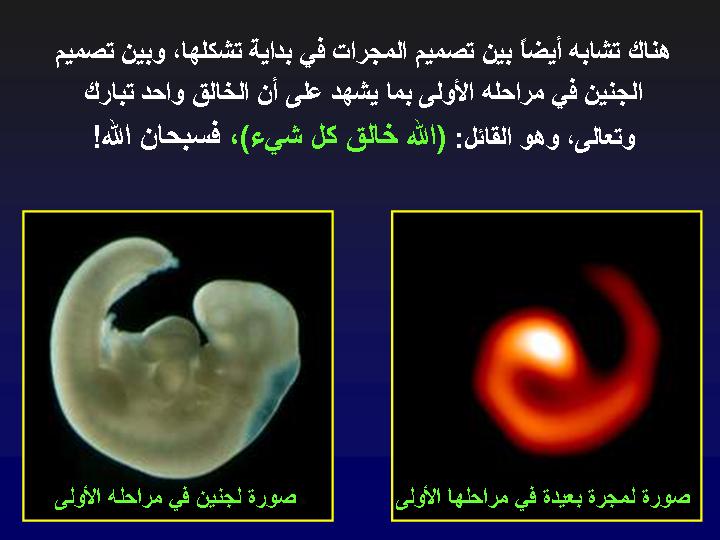 هناك تشابه أيضاً بين تصميم المجرات في بداية تشكلها، وبين تصميم الجنين في مراحله الأولى بما يشهد على أن الخالق واحد تبارك وتعالى، وهو القائل: (الله خالق كل شيء)، فسبحان الله!

صورة لمجرة بعيدة في مراحلها الأولى

صورة لجنين في مراحله الأولى